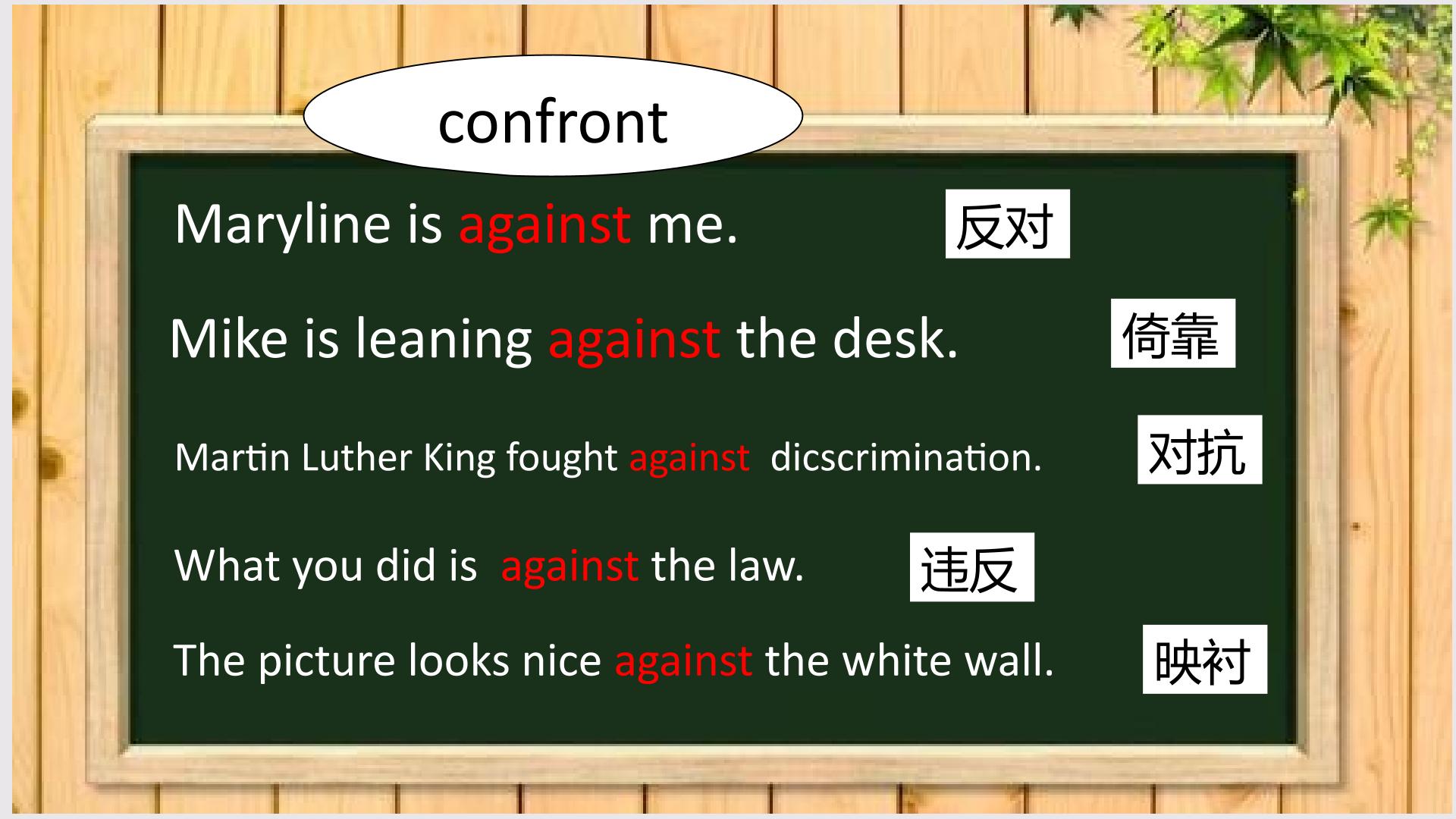 confront

Maryline is against me.

反对

Mike is leaning against the desk.

倚靠

Martin Luther King fought against dicscrimination.

对抗

What you did is against the law.

违反

The picture looks nice against the white wall.

映衬